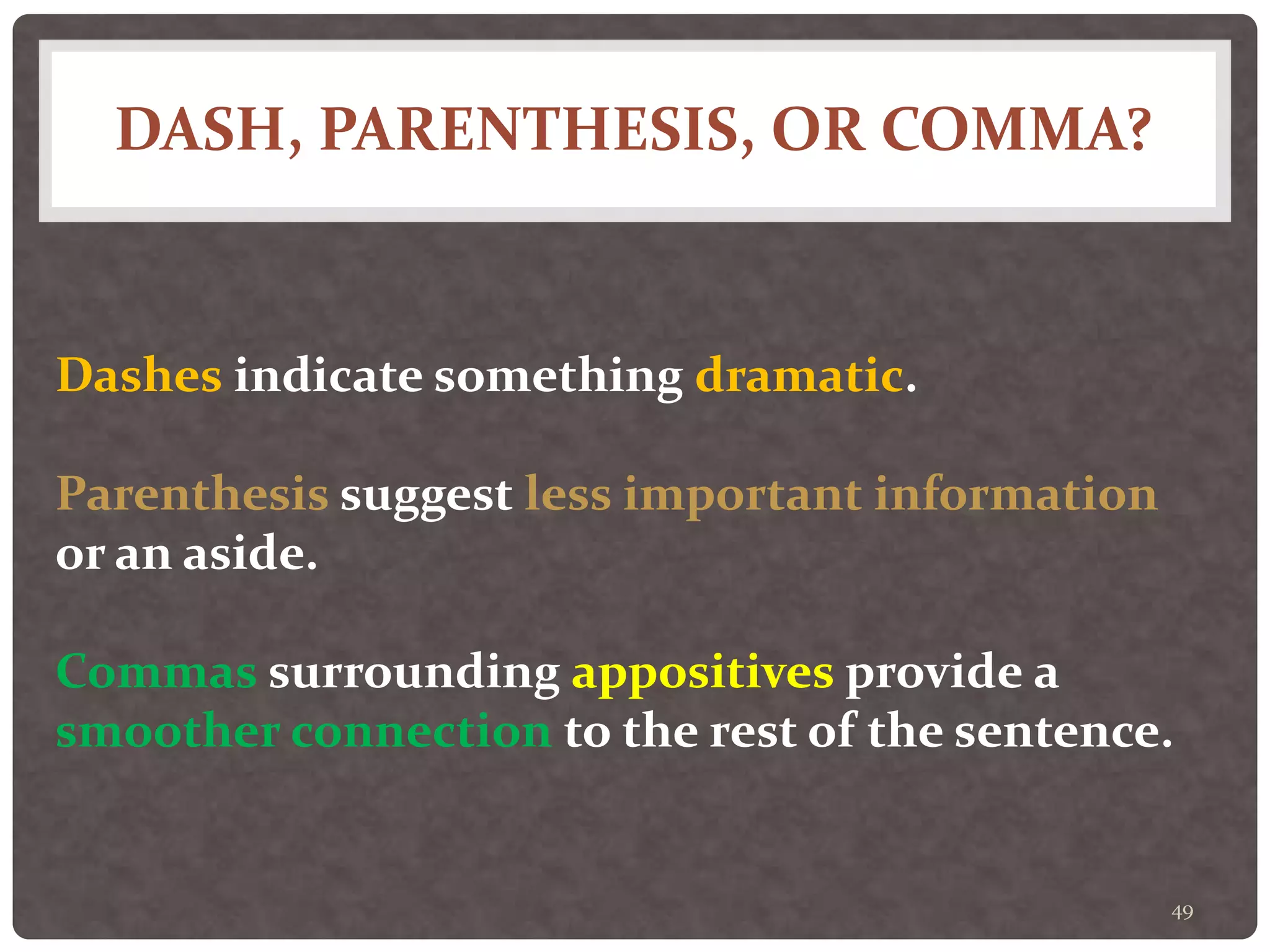 DASH, PARENTHESIS, OR COMMA?

Dashes indicate something dramatic.

Parenthesis suggest less important information or an aside.

Commas surrounding appositives provide a smoother connection to the rest of the sentence.

49